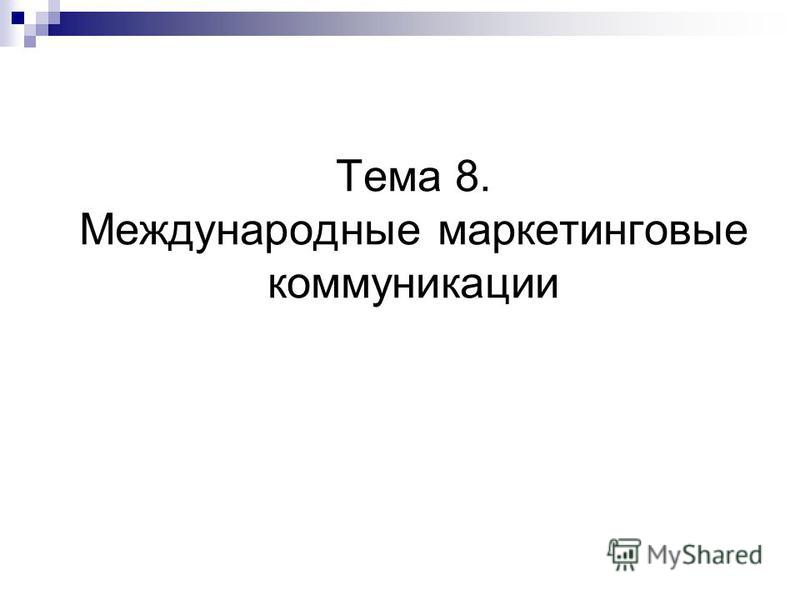 Тема 8. Международные маркетинговые коммуникации

MyShared